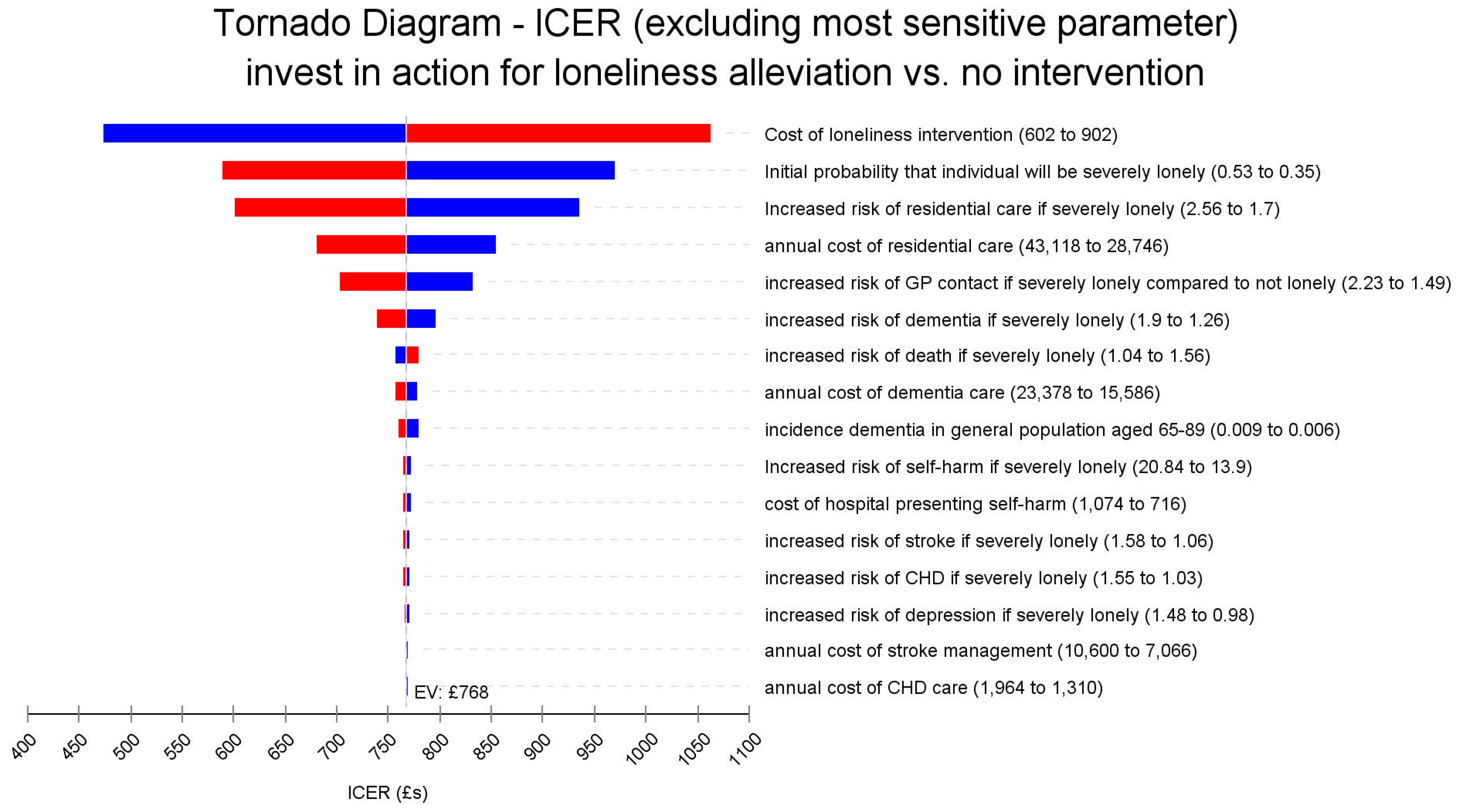 Tornado Diagram - ICER (excluding most sensitive parameter)
invest in action for loneliness alleviation vs. no intervention

Cost of loneliness intervention (602 to 902)
Initial probability that individual will be severely lonely (0.53 to 0.35)
Increased risk of residential care if severely lonely (2.56 to 1.7)
annual cost of residential care (43,118 to 28,746)
increased risk of GP contact if severely lonely compared to not lonely (2.23 to 1.49)
increased risk of dementia if severely lonely (1.9 to 1.26)
increased risk of death if severely lonely (1.04 to 1.56)
annual cost of dementia care (23,378 to 15,586)
incidence dementia in general population aged 65-89 (0.009 to 0.006)
Increased risk of self-harm if severely lonely (20.84 to 13.9)
cost of hospital presenting self-harm (1,074 to 716)
increased risk of stroke if severely lonely (1.58 to 1.06)
increased risk of CHD if severely lonely (1.55 to 1.03)
increased risk of depression if severely lonely (1.48 to 0.98)
annual cost of stroke management (10,600 to 7,066)
annual cost of CHD care (1,964 to 1,310)

EV: £768

400 450 500 550 600 650 700 750 800 850 900 950 1000 1050 1100

ICER (£s)